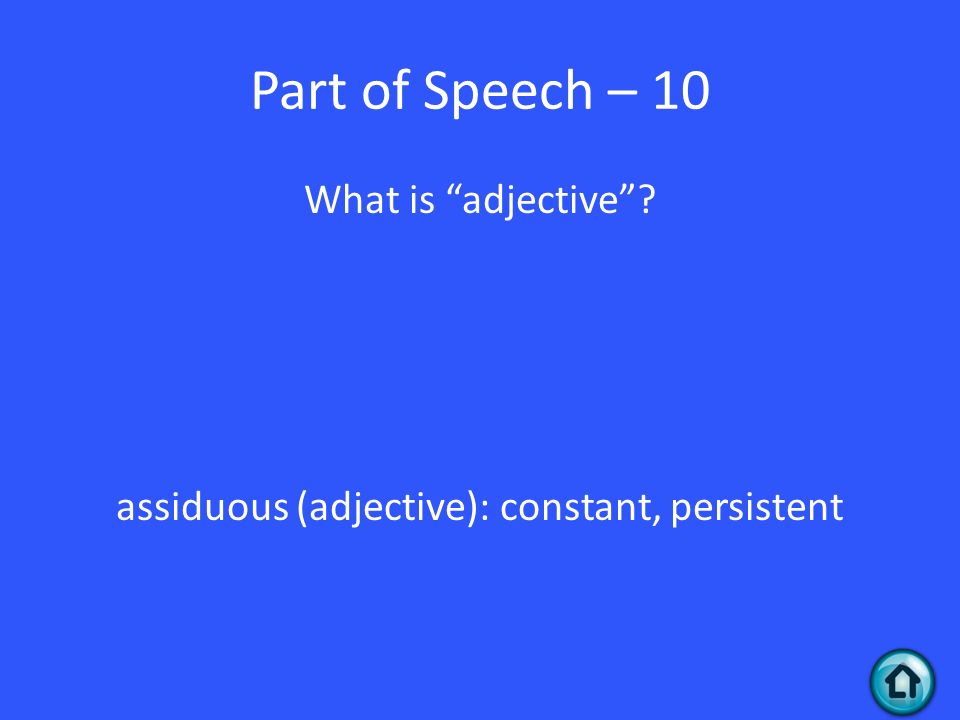 Part of Speech – 10

What is “adjective”?

assiduous (adjective): constant, persistent